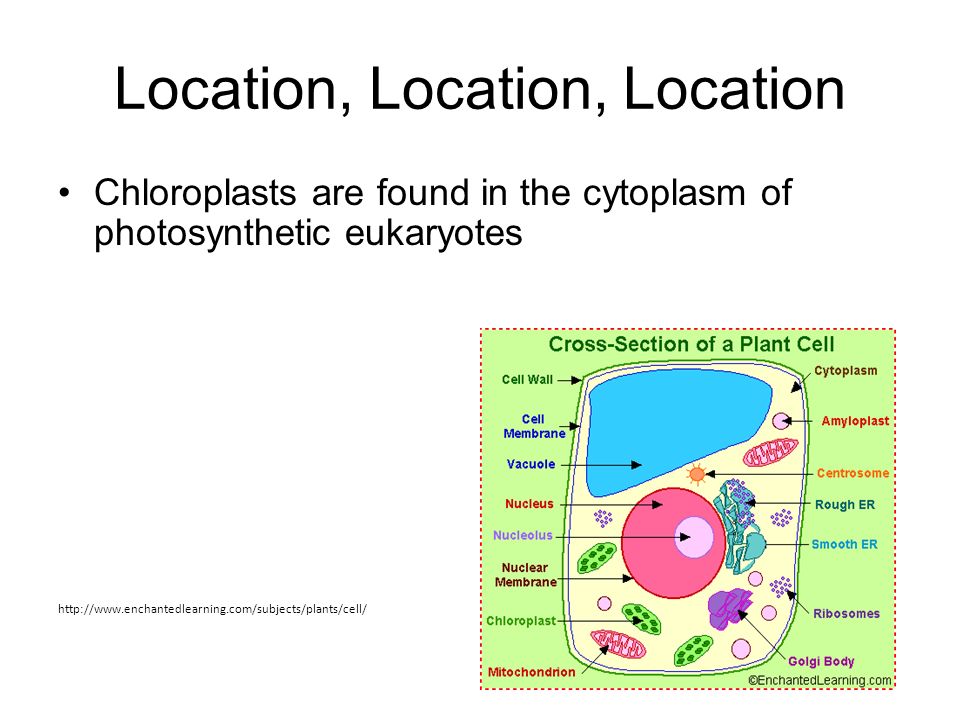 Location, Location, Location

• Chloroplasts are found in the cytoplasm of photosynthetic eukaryotes

http://www.enchantedlearning.com/subjects/plants/cell/

Cross-Section of a Plant Cell

Cell Wall
Cell Membrane
Vacuole
Nucleus
Nucleolus
Nuclear Membrane
Chloroplast
Mitochondrion
Cytoplasm
Amyloplast
Centrosome
Rough ER
Smooth ER
Ribosomes
Golgi Body
©EnchantedLearning.com